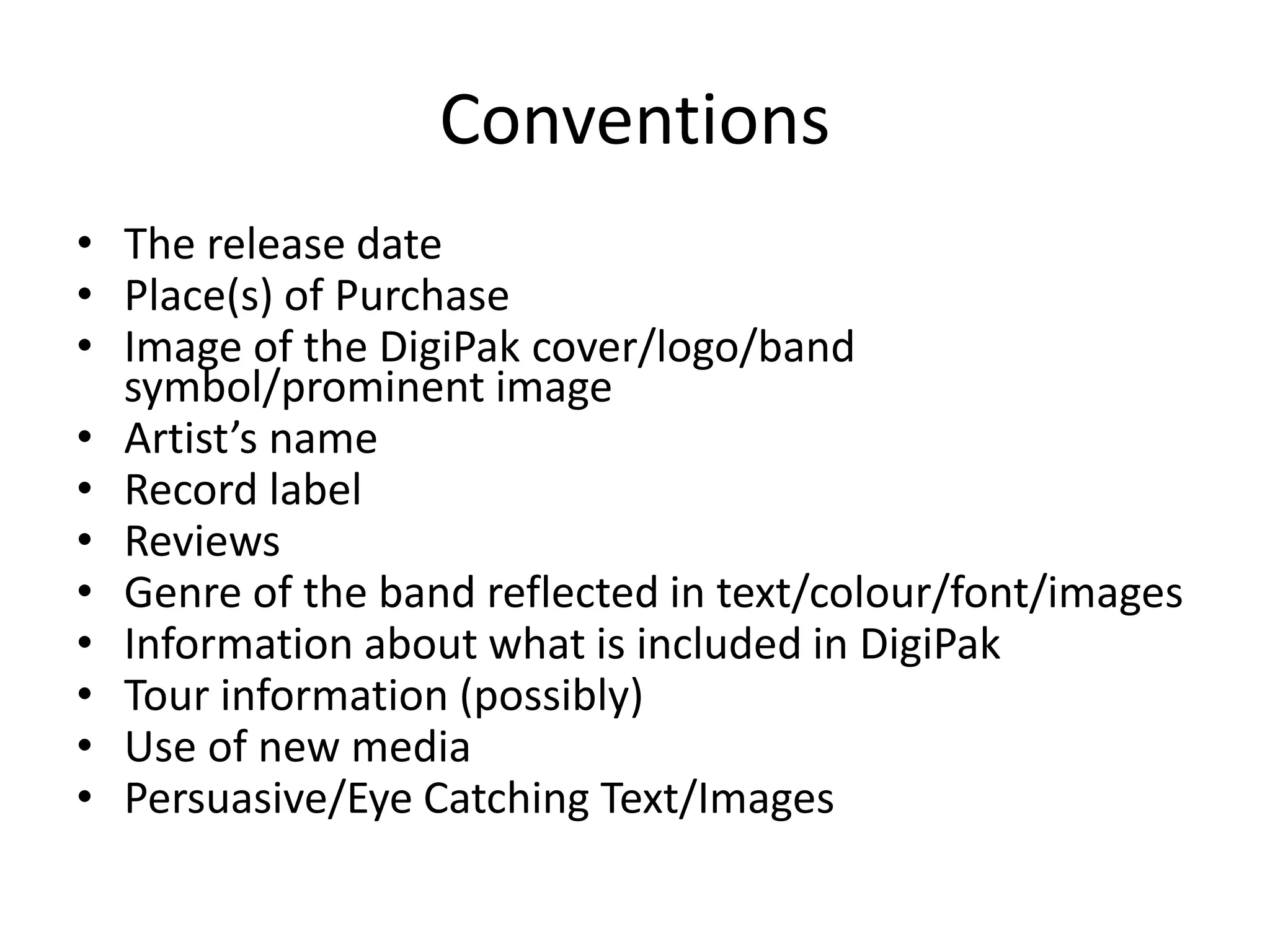 Conventions

• The release date
• Place(s) of Purchase
• Image of the DigiPak cover/logo/band symbol/prominent image
• Artist’s name
• Record label
• Reviews
• Genre of the band reflected in text/colour/font/images
• Information about what is included in DigiPak
• Tour information (possibly)
• Use of new media
• Persuasive/Eye Catching Text/Images